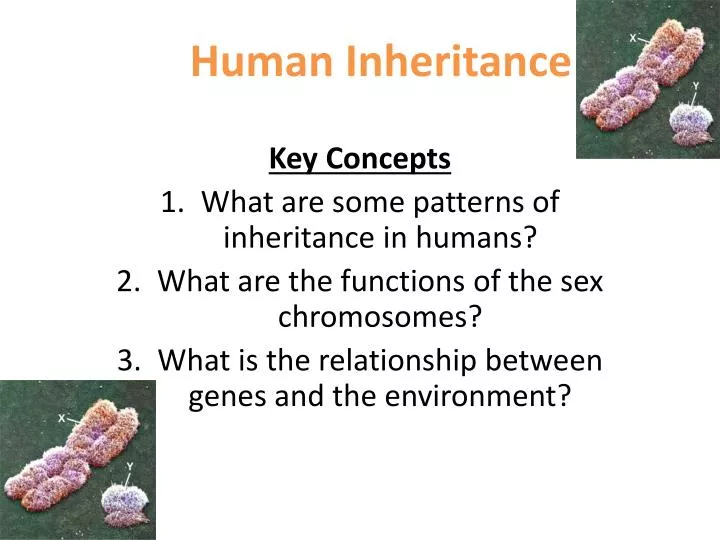 Human Inheritance

X
Y

Key Concepts

1. What are some patterns of inheritance in humans?
2. What are the functions of the sex chromosomes?
3. What is the relationship between genes and the environment?

X
Y